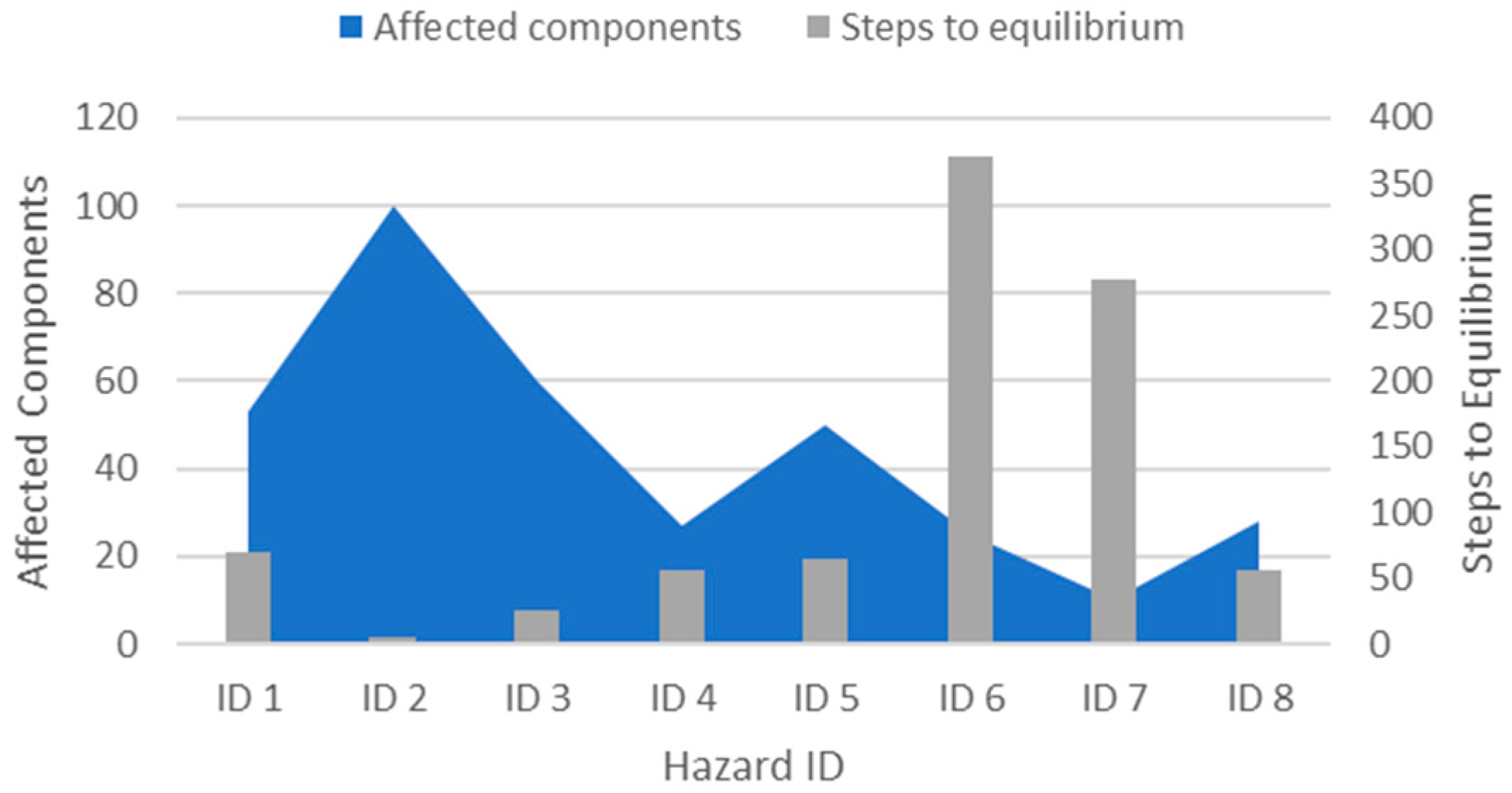 Affected components Steps to equilibrium

Affected Components

120
100
80
60
40
20
0

Steps to Equilibrium

400
350
300
250
200
150
100
50
0

ID 1 ID 2 ID 3 ID 4 ID 5 ID 6 ID 7 ID 8

Hazard ID